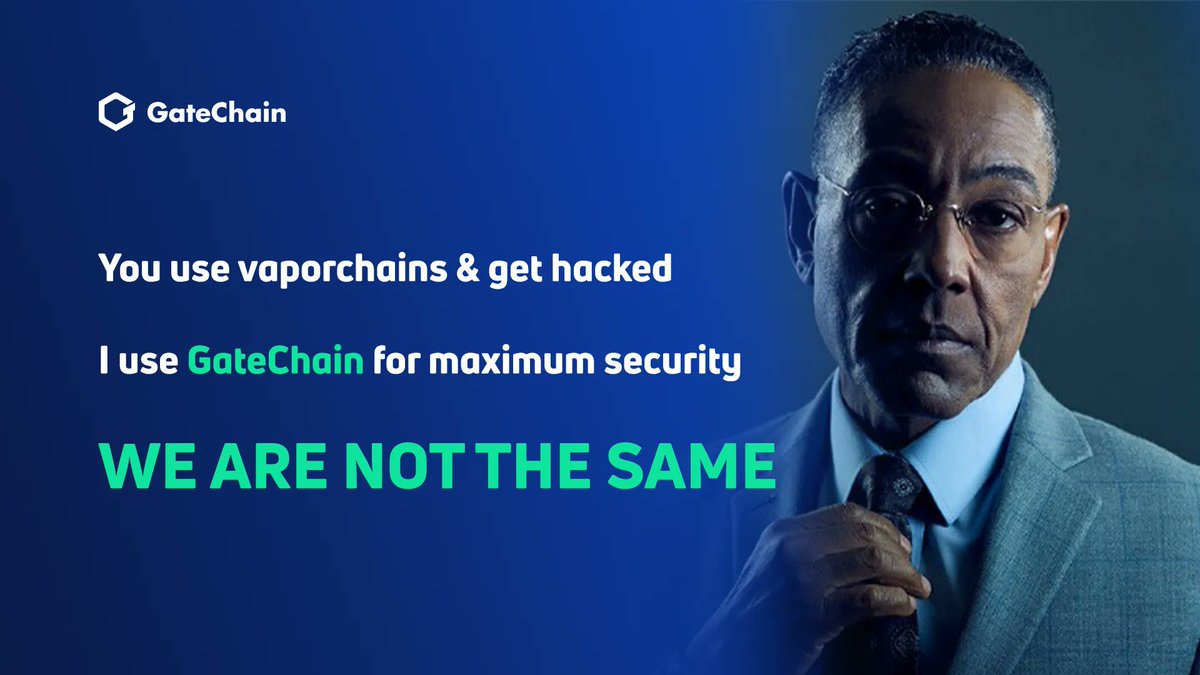 GateChain

You use vaporchains & get hacked

I use GateChain for maximum security

WE ARE NOT THE SAME